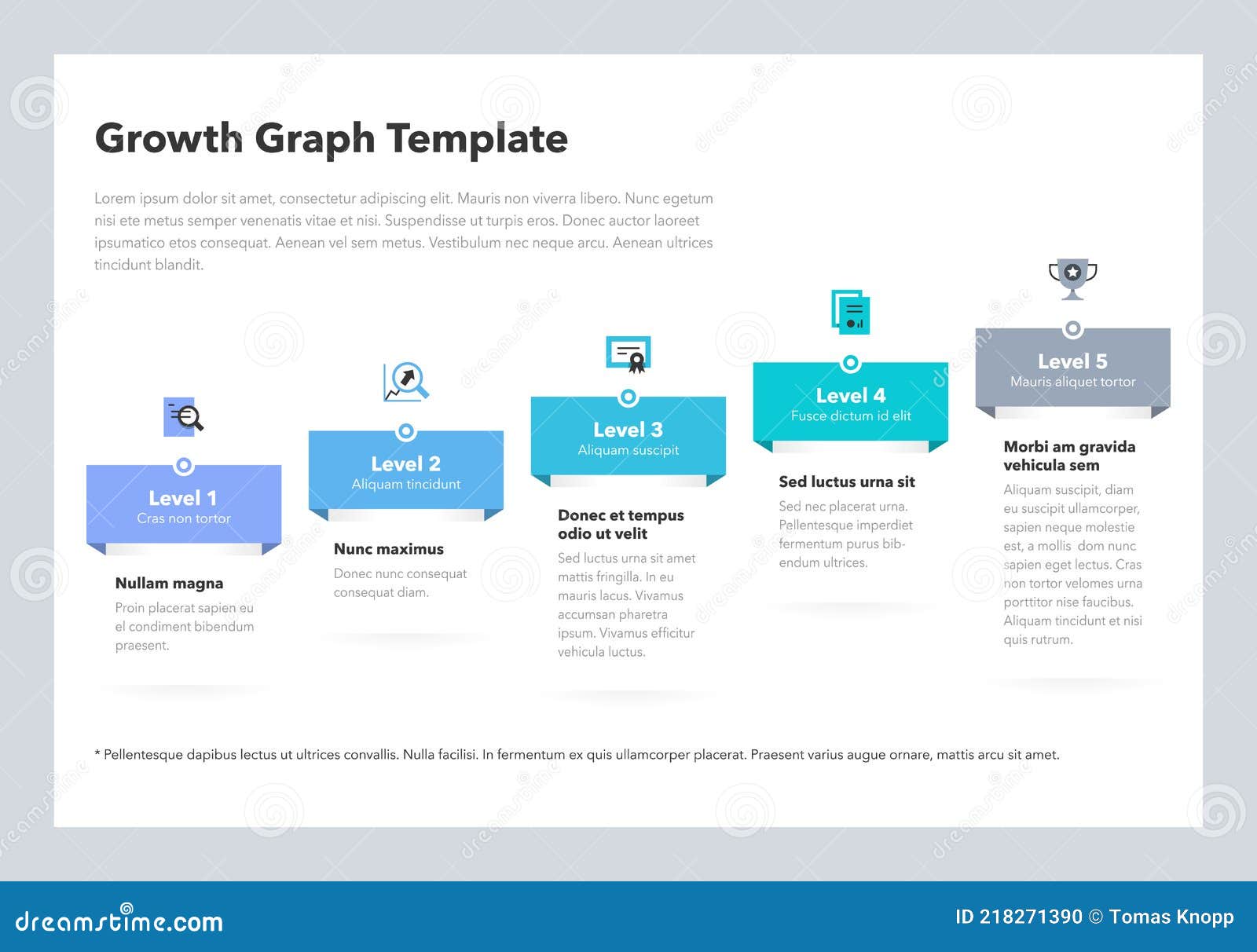 Growth Graph Template

Lorem ipsum dolor sit amet, consectetur adipiscing elit. Mauris non viverra libero. Nunc egetum nisi ete metus semper venenatis vitae et nisi. Suspendisse ut turpis eros. Donec auctor laoreet ipsumatico etos consequat. Aenean vel sem metus. Vestibulum nec neque arcu. Aenean ultrices tincidunt blandit.

Level 1
Cras non tortor

Nullam magna
Proin placerat sapien eu el condiment bibendum praesent.

Level 2
Aliquam tincidunt

Nunc maximus
Donec nunc consequat consequat diam.

Level 3
Aliquam suscipit

Donec et tempus odio ut velit
Sed luctus urna sit amet mattis fringilla. In eu mauris lacus. Vivamus accumsan pharetra ipsum. Vivamus efficitur vehicula luctus.

Level 4
Fusce dictum id elit

Sed luctus urna sit
Sed nec placerat urna. Pellentesque imperdiet fermentum purus bibendum ultrices.

Level 5
Mauris aliquet tortor

Morbi am gravida vehicula sem
Aliquam suscipit, diam eu suscipit ullamcorper, sapien neque molestie est, a mollis dom nunc sapien eget lectus. Cras non tortor velomes urna porttitor nise faucibus. Aliquam tincidunt et nisi quis rutrum.

* Pellentesque dapibus lectus ut ultrices convallis. Nulla facilisi. In fermentum ex quis ullamcorper placerat. Praesent varius augue ornare, mattis arcu sit amet.

dreamstime.com
ID 218271390 © Tomas Knopp